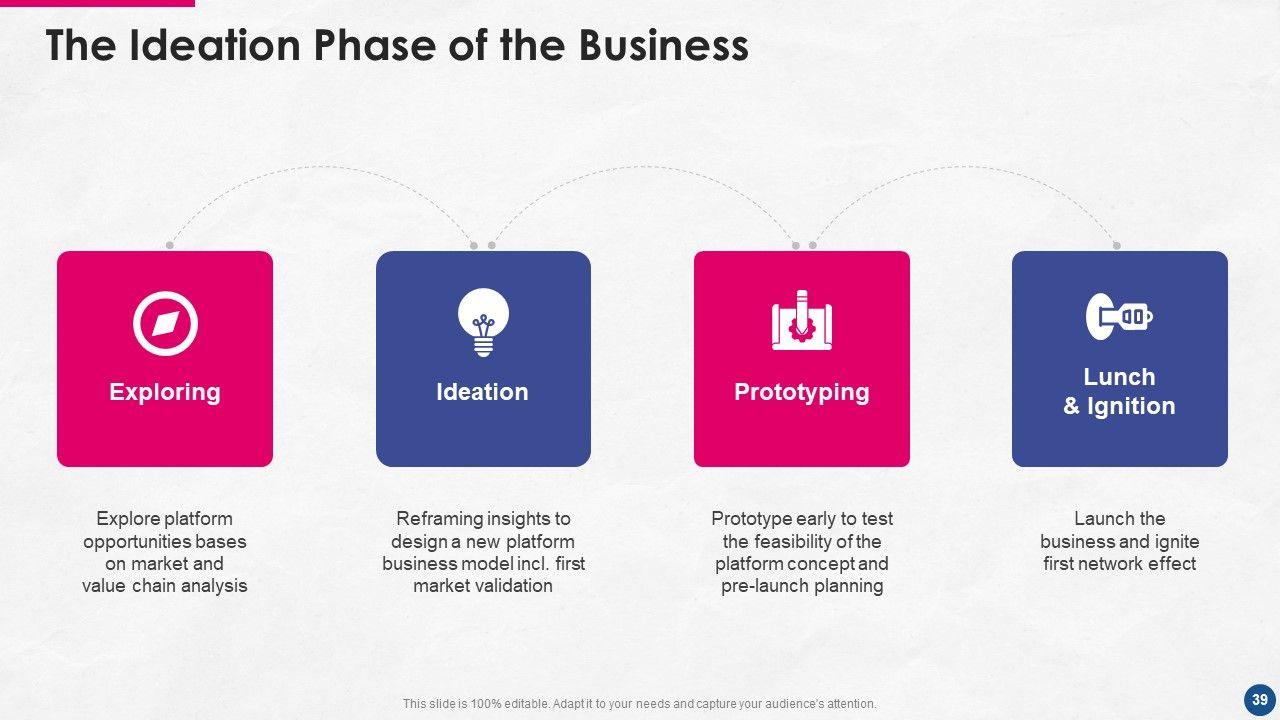 The Ideation Phase of the Business

Exploring

Ideation

Prototyping

Lunch & Ignition

Explore platform opportunities bases on market and value chain analysis

Reframing insights to design a new platform business model incl. first market validation

Prototype early to test the feasibility of the platform concept and pre-launch planning

Launch the business and ignite first network effect

This slide is 100% editable. Adapt it to your needs and capture your audience's attention.

39